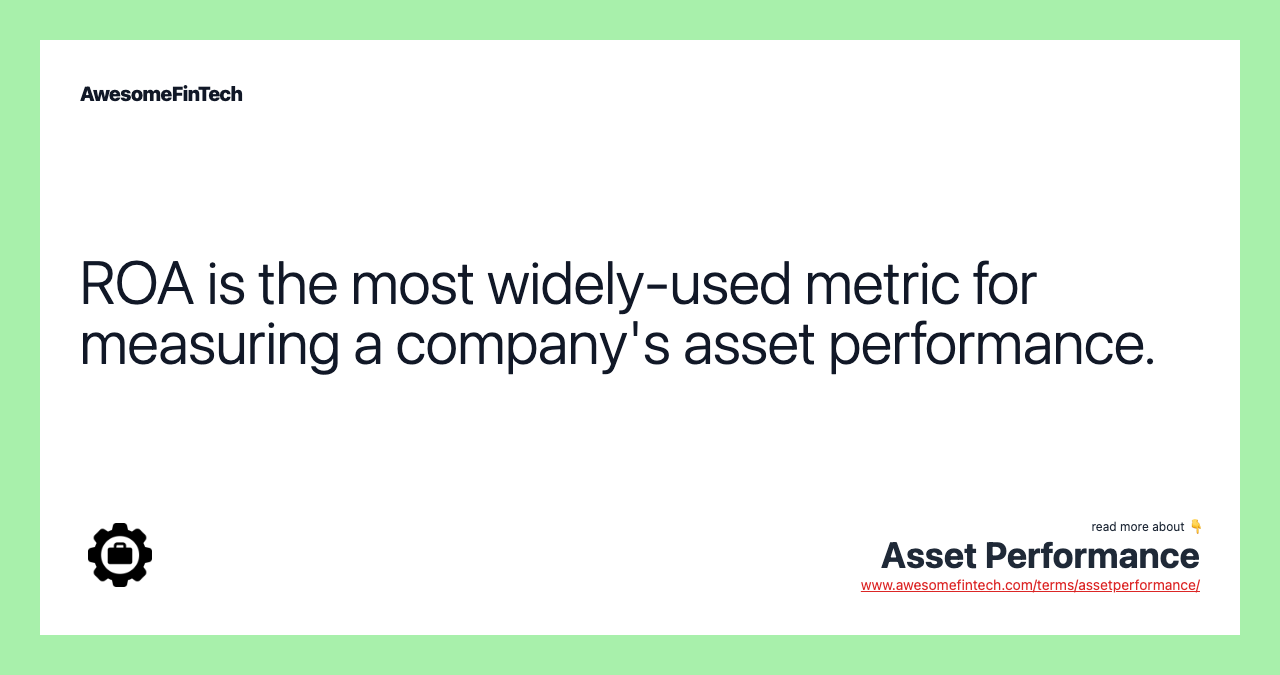 AwesomeFinTech

ROA is the most widely-used metric for measuring a company's asset performance.

read more about 👇
Asset Performance
www.awesomefintech.com/terms/assetperformance/